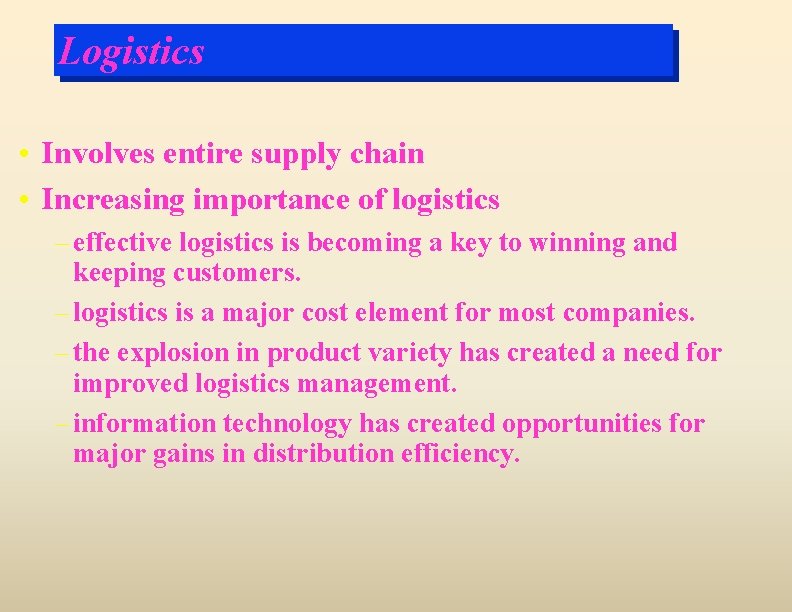 Logistics

• Involves entire supply chain

• Increasing importance of logistics

– effective logistics is becoming a key to winning and keeping customers.

– logistics is a major cost element for most companies.

– the explosion in product variety has created a need for improved logistics management.

– information technology has created opportunities for major gains in distribution efficiency.